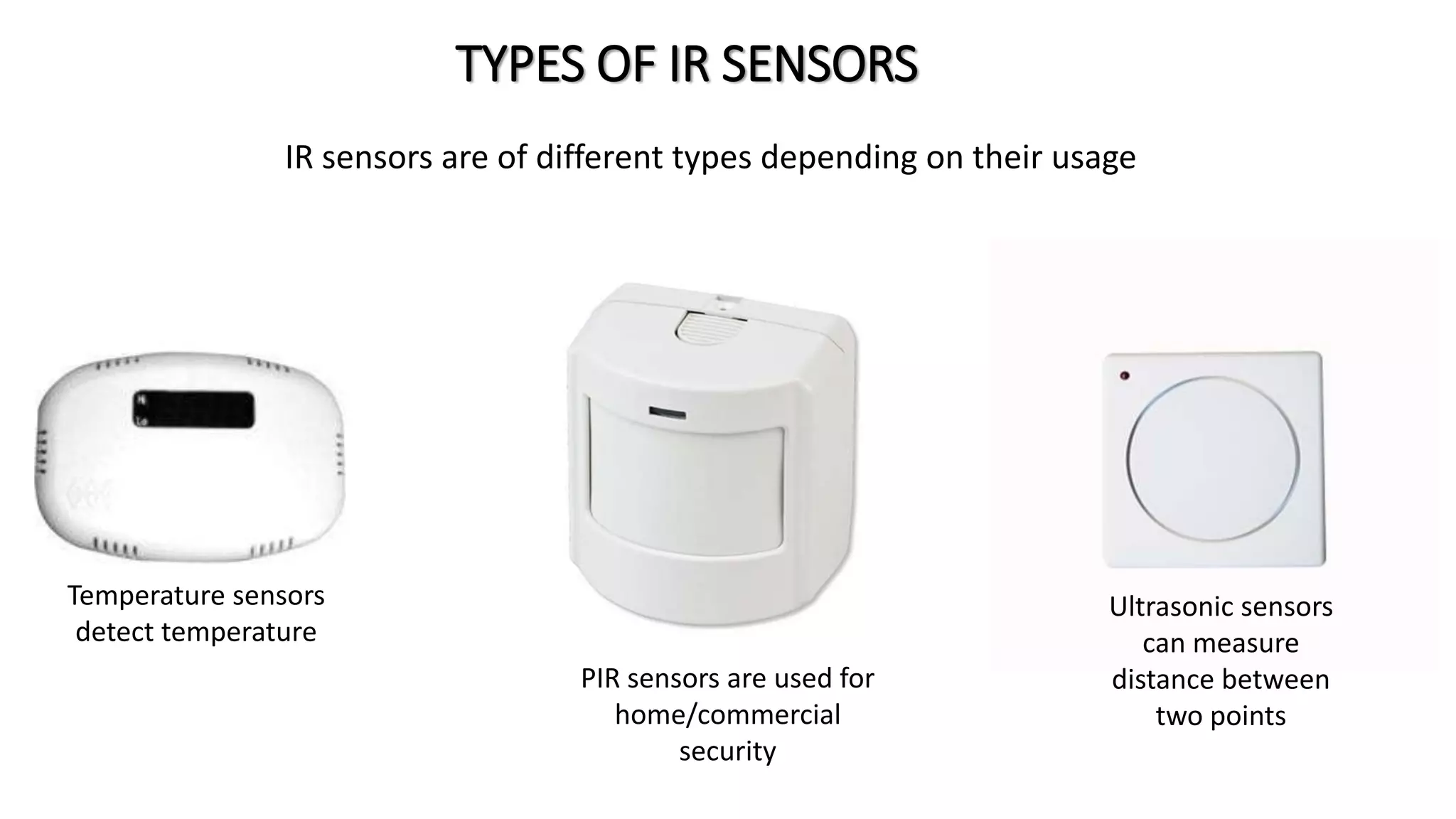 TYPES OF IR SENSORS

IR sensors are of different types depending on their usage

Hi
Lo

Temperature sensors detect temperature

PIR sensors are used for home/commercial security

Ultrasonic sensors can measure distance between two points